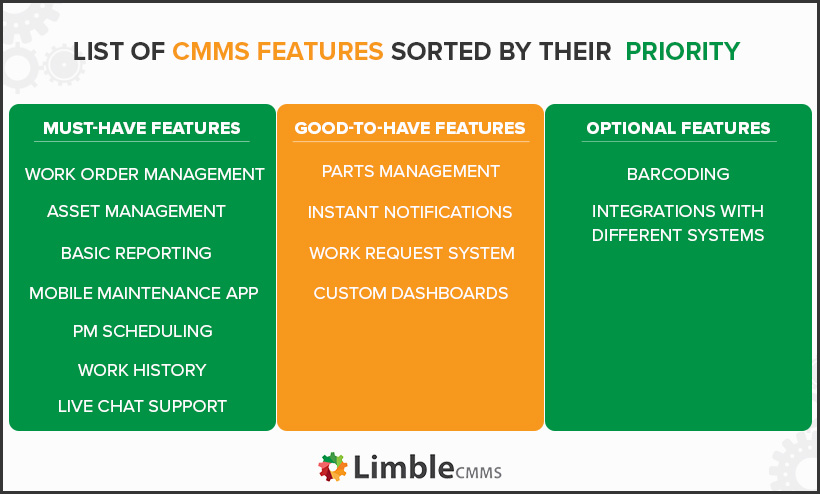 LIST OF CMMS FEATURES SORTED BY THEIR PRIORITY

MUST-HAVE FEATURES

WORK ORDER MANAGEMENT

ASSET MANAGEMENT

BASIC REPORTING

MOBILE MAINTENANCE APP

PM SCHEDULING

WORK HISTORY

LIVE CHAT SUPPORT

GOOD-TO-HAVE FEATURES

PARTS MANAGEMENT

INSTANT NOTIFICATIONS

WORK REQUEST SYSTEM

CUSTOM DASHBOARDS

OPTIONAL FEATURES

BARCODING

INTEGRATIONS WITH DIFFERENT SYSTEMS

Limble CMMS